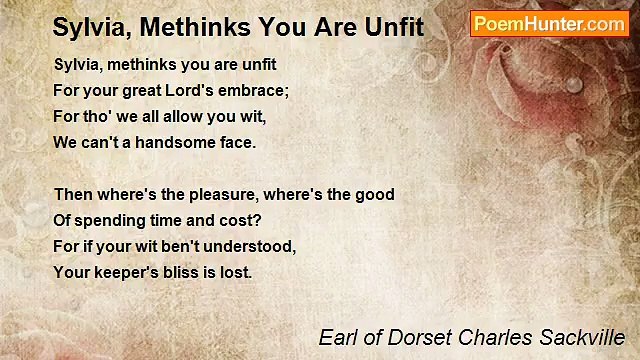 Sylvia, Methinks You Are Unfit

PoemHunter.com

Sylvia, methinks you are unfit
For your great Lord's embrace;
For tho' we all allow you wit,
We can't a handsome face.

Then where's the pleasure, where's the good
Of spending time and cost?
For if your wit ben't understood,
Your keeper's bliss is lost.

Earl of Dorset Charles Sackville